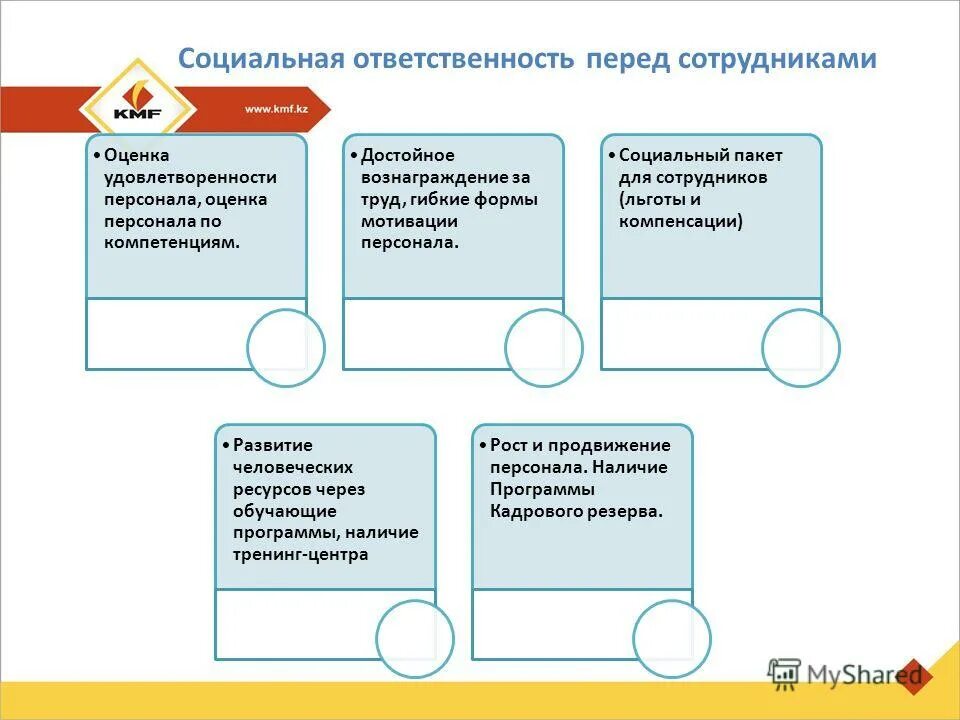 Социальная ответственность перед сотрудниками

KMF

www.kmf.kz

• Оценка удовлетворенности персонала, оценка персонала по компетенциям.

• Достойное вознаграждение за труд, гибкие формы мотивации персонала.

• Социальный пакет для сотрудников (льготы и компенсации)

• Развитие человеческих ресурсов через обучающие программы, наличие тренинг-центра

• Рост и продвижение персонала. Наличие Программы Кадрового резерва.

MyShared